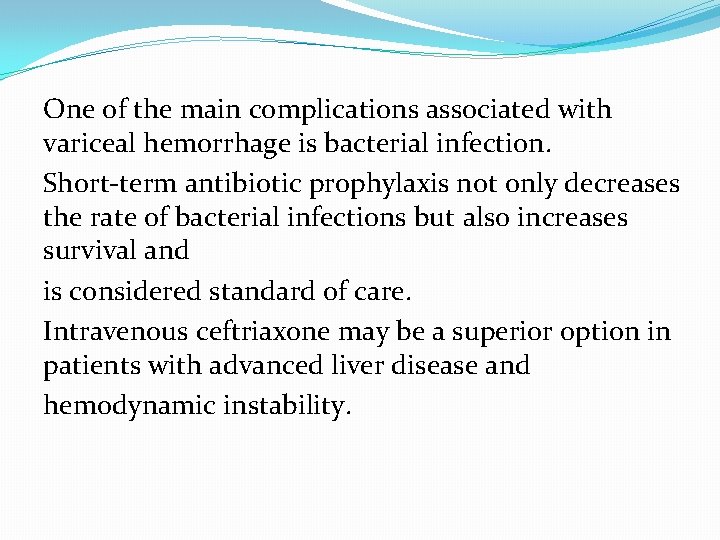 One of the main complications associated with variceal hemorrhage is bacterial infection.

Short-term antibiotic prophylaxis not only decreases the rate of bacterial infections but also increases survival and

is considered standard of care.

Intravenous ceftriaxone may be a superior option in patients with advanced liver disease and

hemodynamic instability.